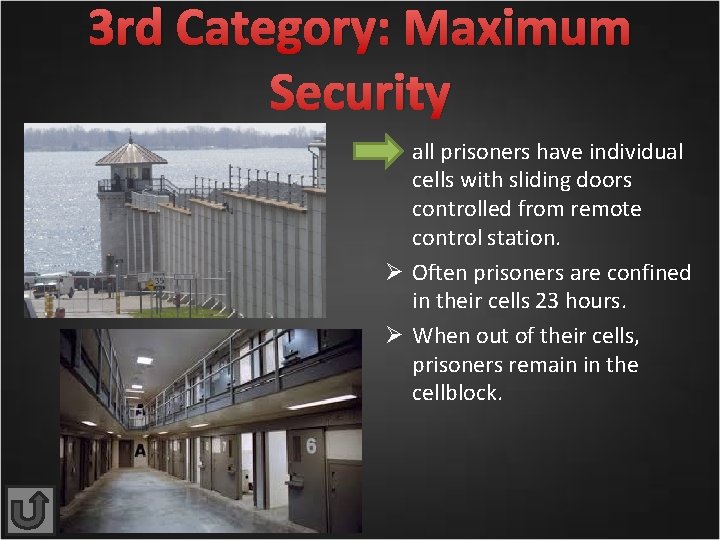 3rd Category: Maximum Security

all prisoners have individual cells with sliding doors controlled from remote control station.

➢ Often prisoners are confined in their cells 23 hours.

➢ When out of their cells, prisoners remain in the cellblock.

A

6